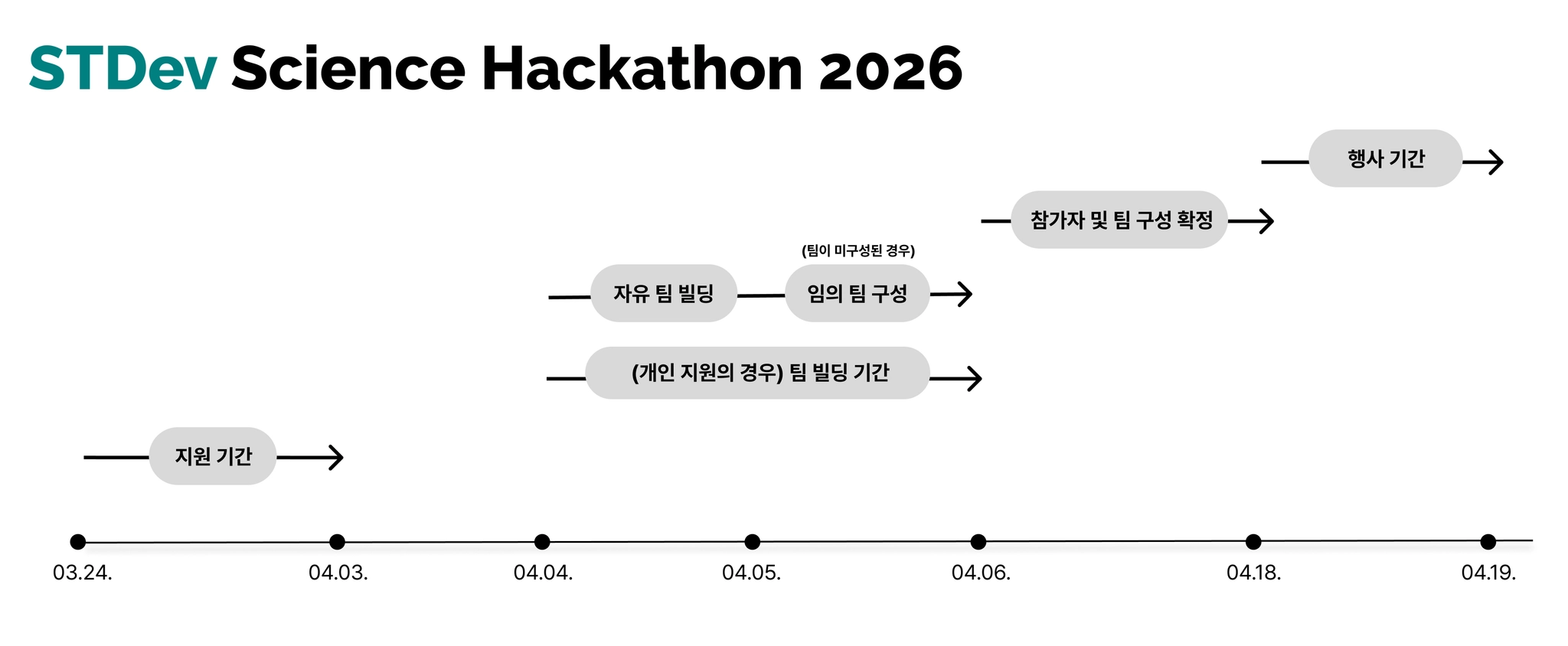 STDev Science Hackathon 2026

행사 기간

참가자 및 팀 구성 확정

(팀이 미구성된 경우)

자유 팀 빌딩

임의 팀 구성

(개인 지원의 경우) 팀 빌딩 기간

지원 기간

03.24.
04.03.
04.04.
04.05.
04.06.
04.18.
04.19.